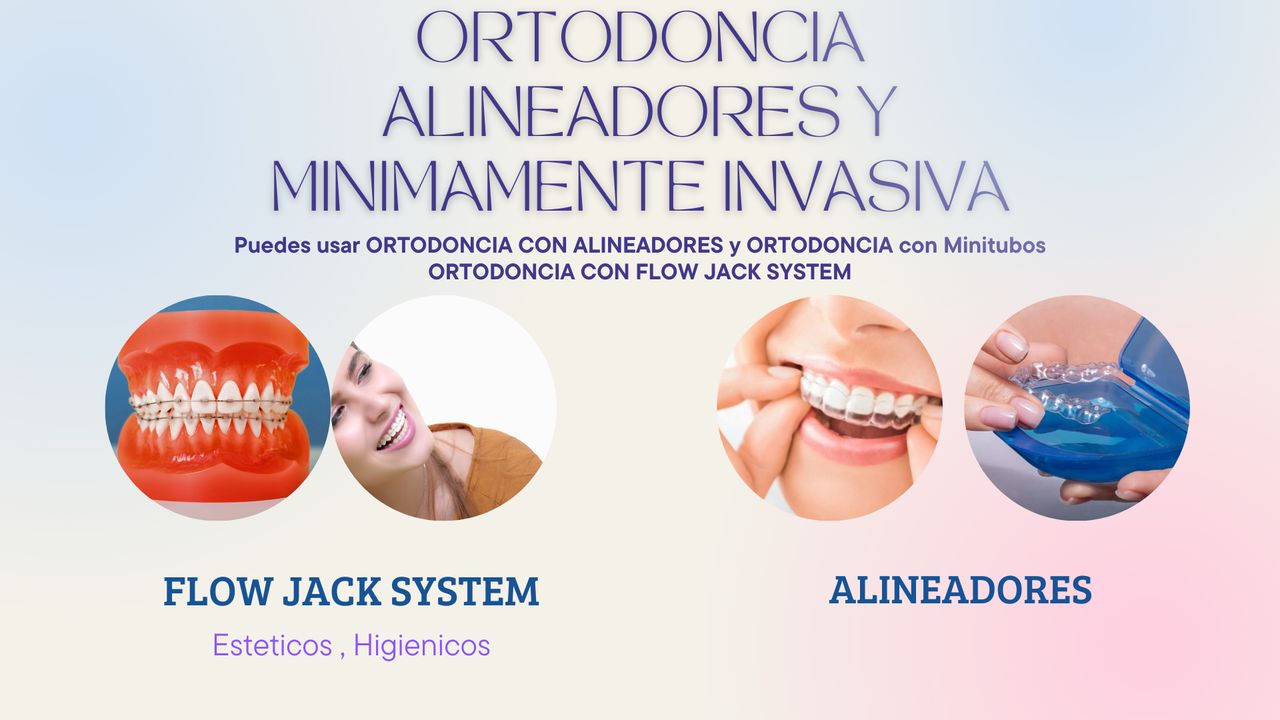 ORTODONCIA ALINEADORES Y MINIMAMENTE INVASIVA

Puedes usar ORTODONCIA CON ALINEADORES y ORTODONCIA con Minitubos
ORTODONCIA CON FLOW JACK SYSTEM

FLOW JACK SYSTEM

Esteticos , Higienicos

ALINEADORES